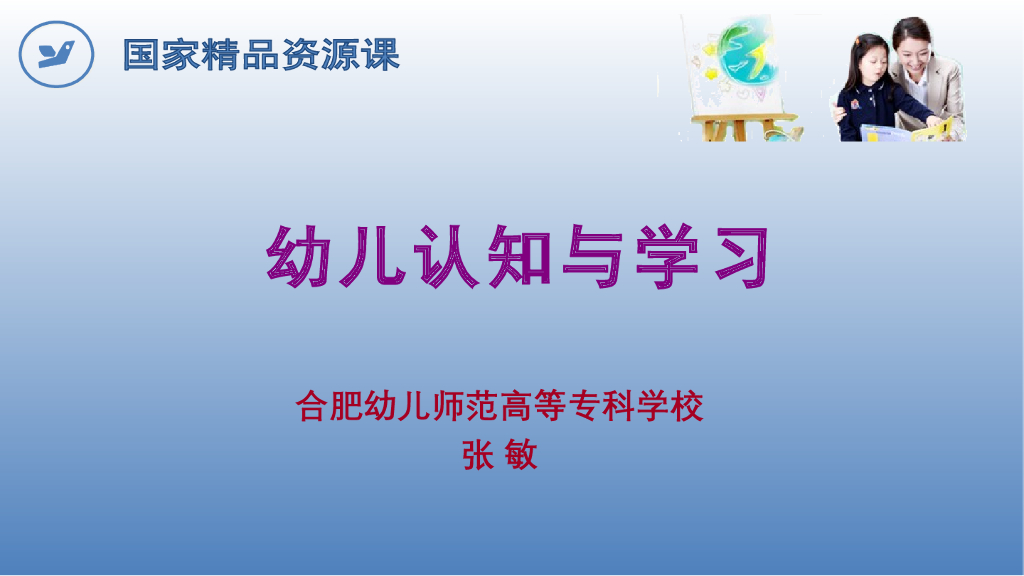 国家精品资源课

幼儿认知与学习

合肥幼儿师范高等专科学校
张 敏